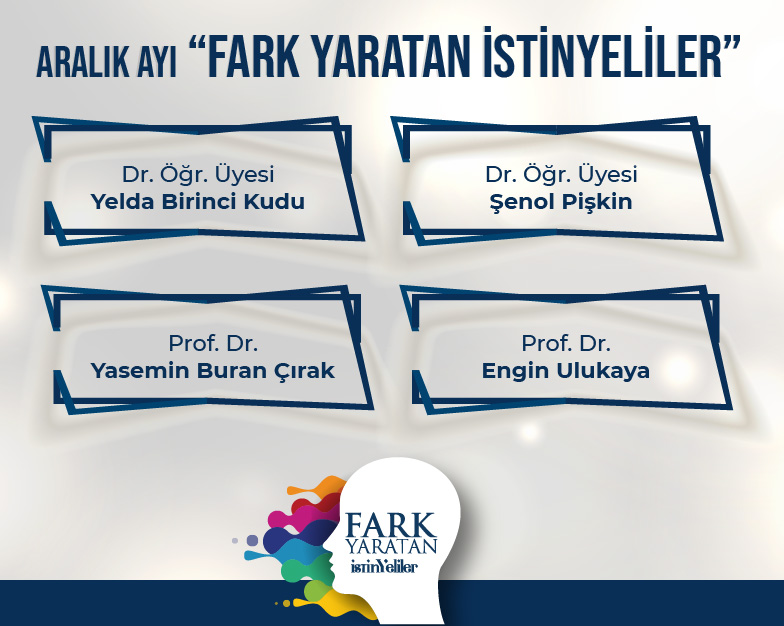 ARALIK AYI "FARK YARATAN İSTİNYELİLER"

Dr. Öğr. Üyesi
Yelda Birinci Kudu

Dr. Öğr. Üyesi
Şenol Pişkin

Prof. Dr.
Yasemin Buran Çırak

Prof. Dr.
Engin Ulukaya

FARK
YARATAN
istinYeliler